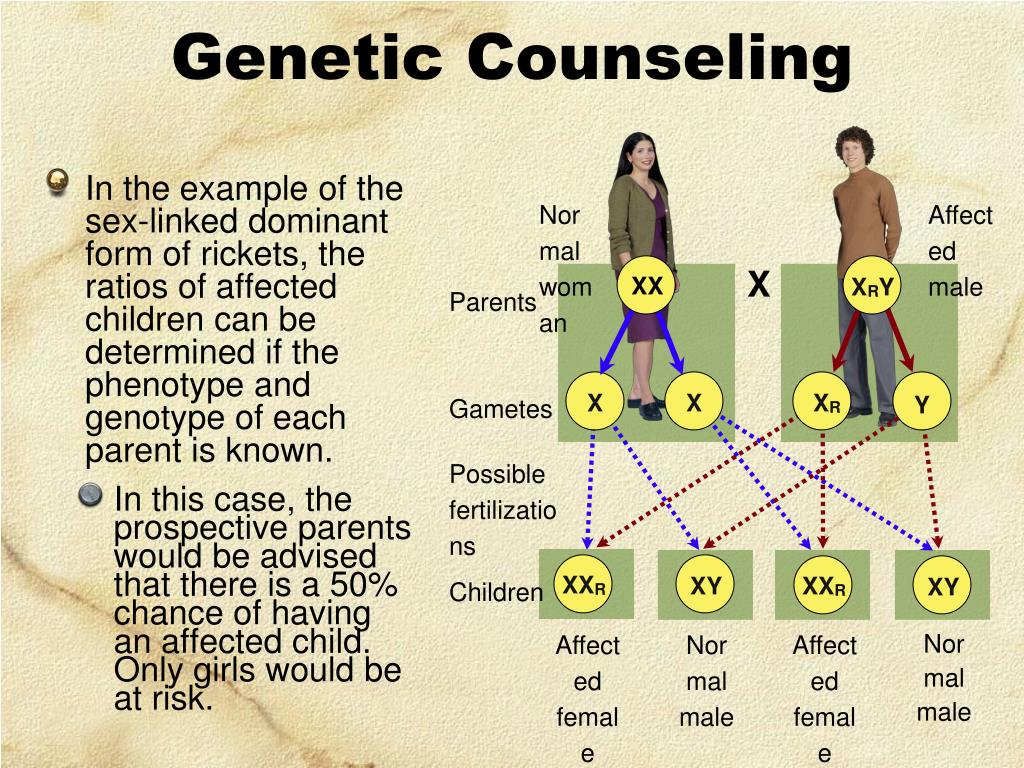 Genetic Counseling

In the example of the sex-linked dominant form of rickets, the ratios of affected children can be determined if the phenotype and genotype of each parent is known.

In this case, the prospective parents would be advised that there is a 50% chance of having an affected child. Only girls would be at risk.

Normal woman

Affected male

Parents

XX

X

$X_RY$

Gametes

X

X

$X_R$

Y

Possible fertilizations

Children

$XX_R$

XY

$XX_R$

XY

Affected female

Normal male

Affected female

Normal male